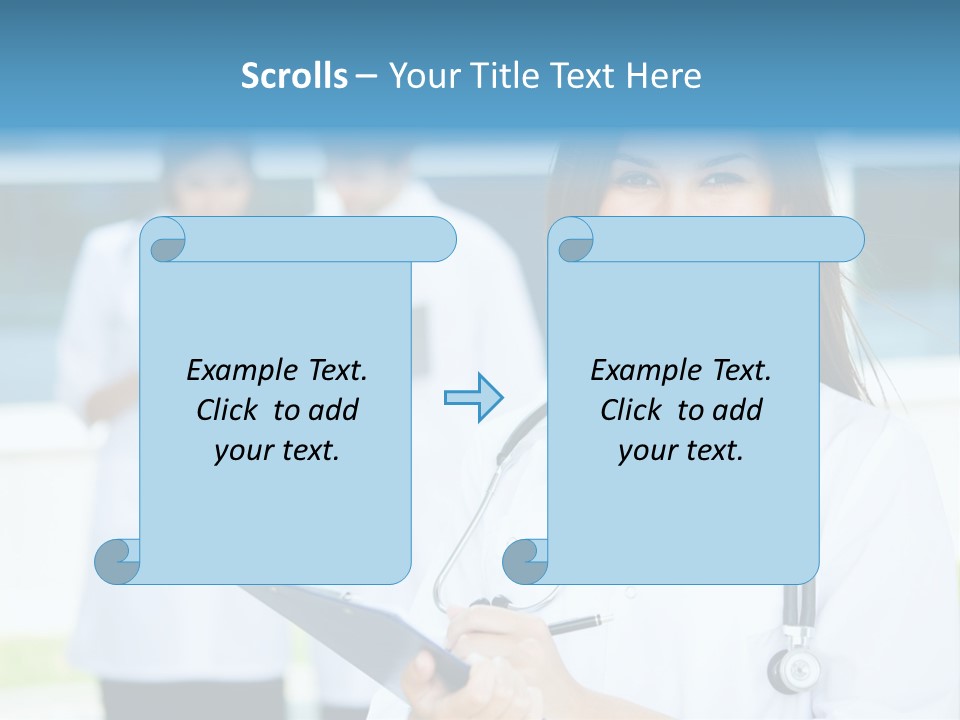 Scrolls – Your Title Text Here

Example Text. Click to add your text.

Example Text. Click to add your text.